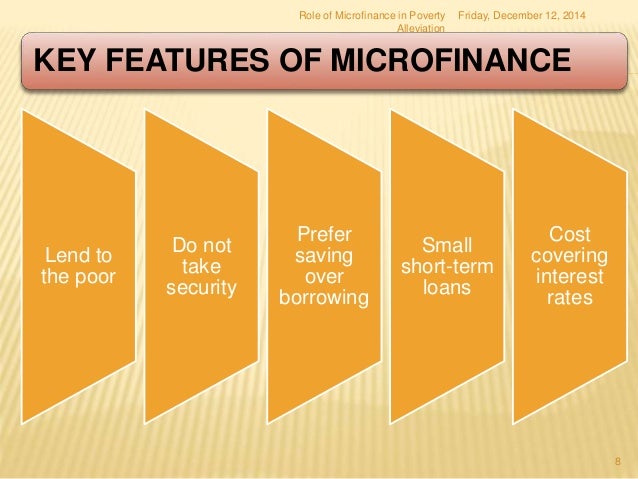 Role of Microfinance in Poverty Alleviation

Friday, December 12, 2014

KEY FEATURES OF MICROFINANCE

Lend to the poor

Do not take security

Prefer saving over borrowing

Small short-term loans

Cost covering interest rates

8